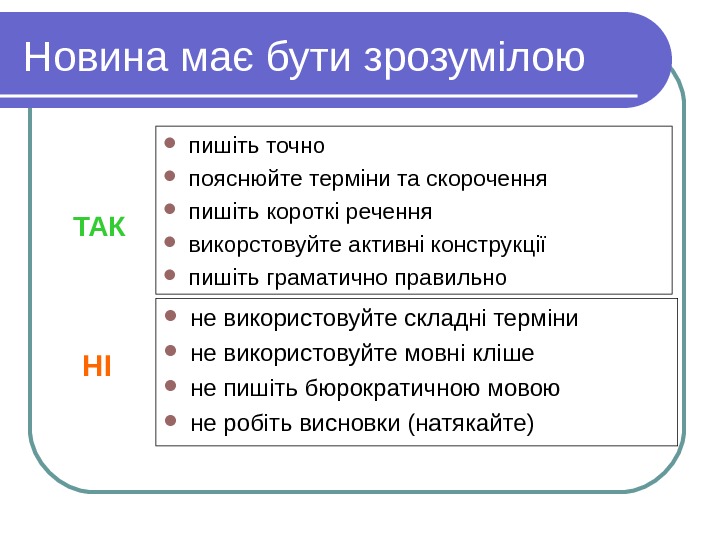 Новина має бути зрозумілою

ТАК

- пишіть точно
- пояснюйте терміни та скорочення
- пишіть короткі речення
- викорстовуйте активні конструкції
- пишіть граматично правильно

НІ

- не використовуйте складні терміни
- не використовуйте мовні кліше
- не пишіть бюрократичною мовою
- не робіть висновки (натякайте)